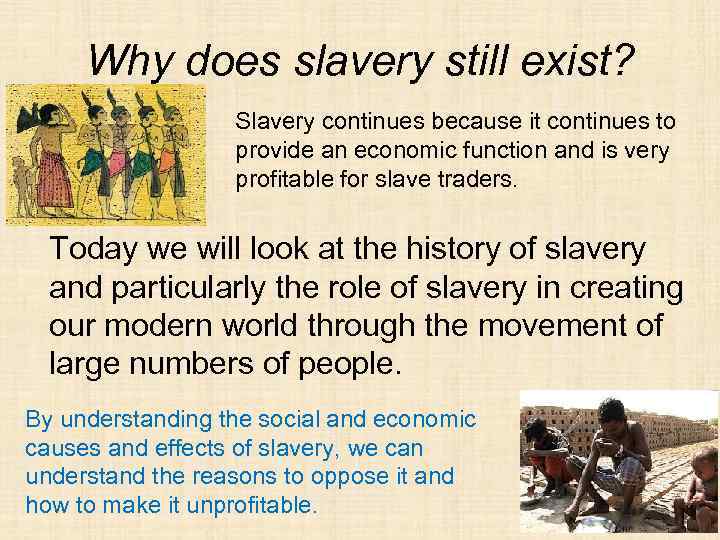 Why does slavery still exist?

Slavery continues because it continues to provide an economic function and is very profitable for slave traders.

Today we will look at the history of slavery and particularly the role of slavery in creating our modern world through the movement of large numbers of people.

By understanding the social and economic causes and effects of slavery, we can understand the reasons to oppose it and how to make it unprofitable.